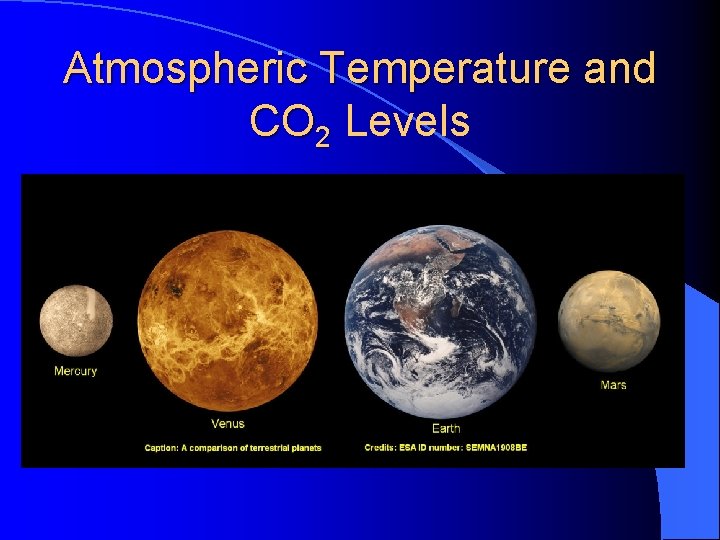 Atmospheric Temperature and $CO_2$ Levels

Mercury

Venus

Earth

Mars

Caption: A comparison of terrestrial planets

Credits: ESA ID number: SEMNA1908BE